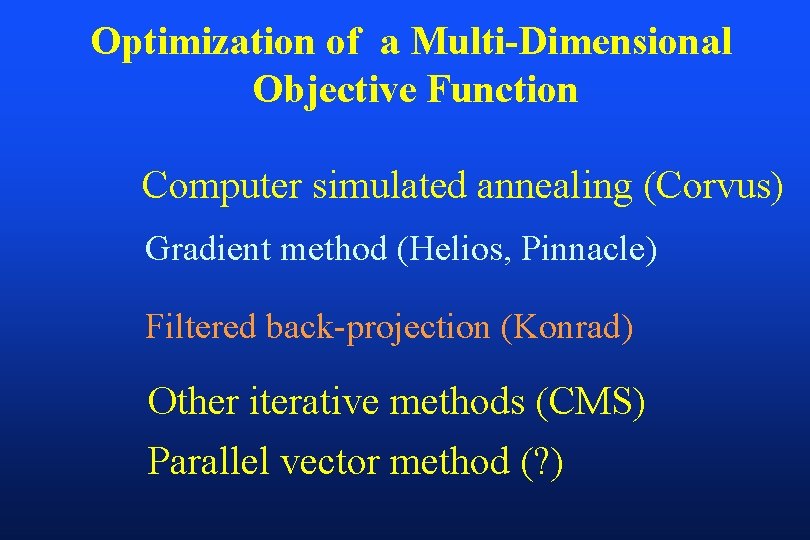 Optimization of a Multi-Dimensional Objective Function

Computer simulated annealing (Corvus)

Gradient method (Helios, Pinnacle)

Filtered back-projection (Konrad)

Other iterative methods (CMS)

Parallel vector method (?)